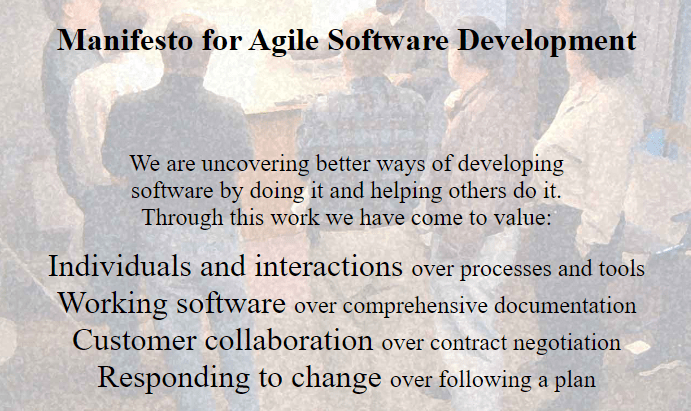 Manifesto for Agile Software Development

We are uncovering better ways of developing software by doing it and helping others do it. Through this work we have come to value:

Individuals and interactions over processes and tools
Working software over comprehensive documentation
Customer collaboration over contract negotiation
Responding to change over following a plan